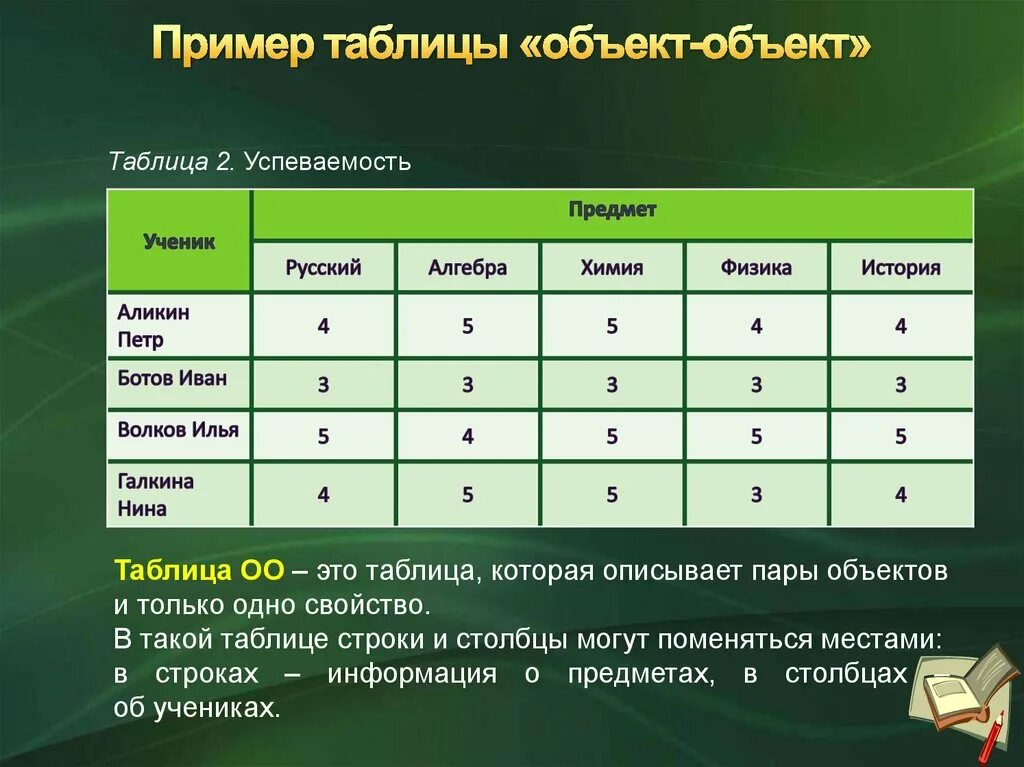 Пример таблицы «объект-объект»

Таблица 2. Успеваемость

| Ученик | Предмет | | | | |
|---|---|---|---|---|---|
| | Русский | Алгебра | Химия | Физика | История |
| Аликин Петр | 4 | 5 | 5 | 4 | 4 |
| Ботов Иван | 3 | 3 | 3 | 3 | 3 |
| Волков Илья | 5 | 4 | 5 | 5 | 5 |
| Галкина Нина | 4 | 5 | 5 | 3 | 4 |

Таблица ОО – это таблица, которая описывает пары объектов и только одно свойство.
В такой таблице строки и столбцы могут поменяться местами: в строках – информация о предметах, в столбцах – об учениках.